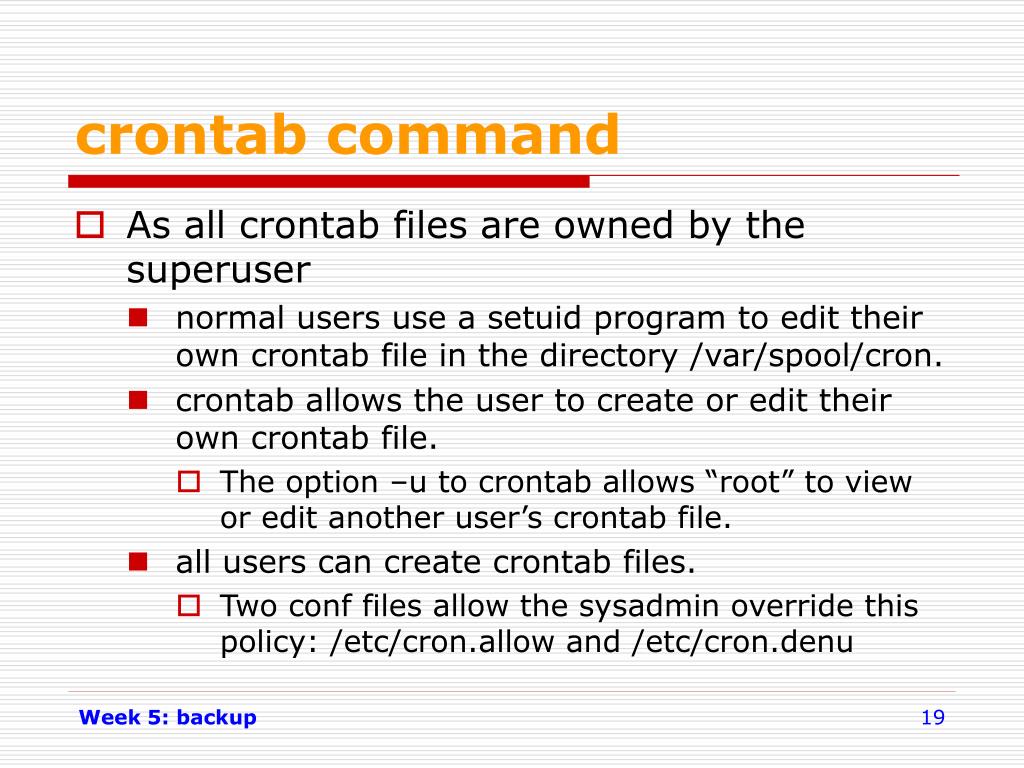 crontab command

As all crontab files are owned by the superuser

normal users use a setuid program to edit their own crontab file in the directory /var/spool/cron.

crontab allows the user to create or edit their own crontab file.

The option –u to crontab allows “root” to view or edit another user’s crontab file.

all users can create crontab files.

Two conf files allow the sysadmin override this policy: /etc/cron.allow and /etc/cron.denu

Week 5: backup

19